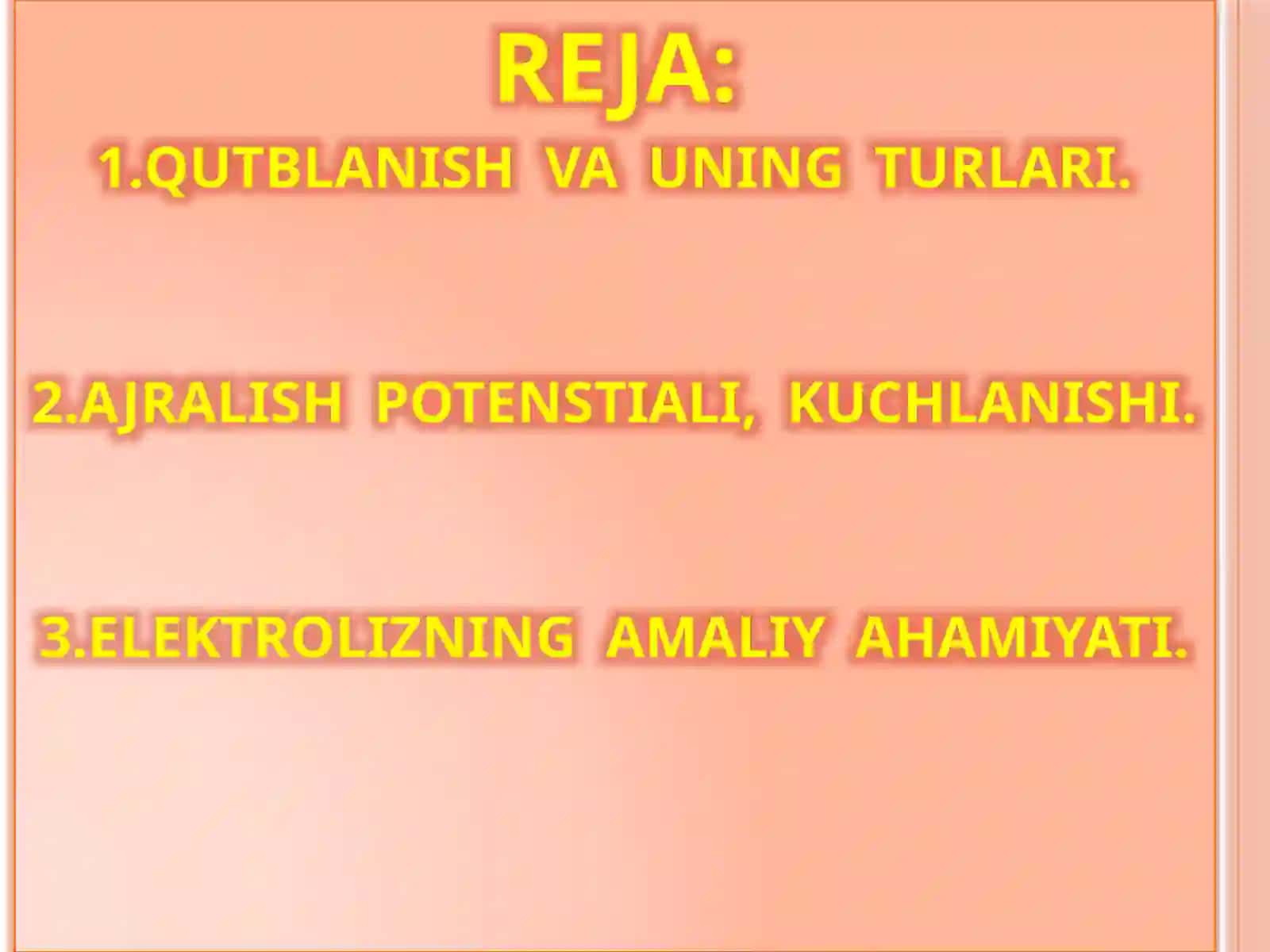 REJA:

1.QUTBLANISH VA UNING TURLARI.

2.AJRALISH POTENSTIALI, KUCHLANISHI.

3.ELEKTROLIZNING AMALIY AHAMIYATI.